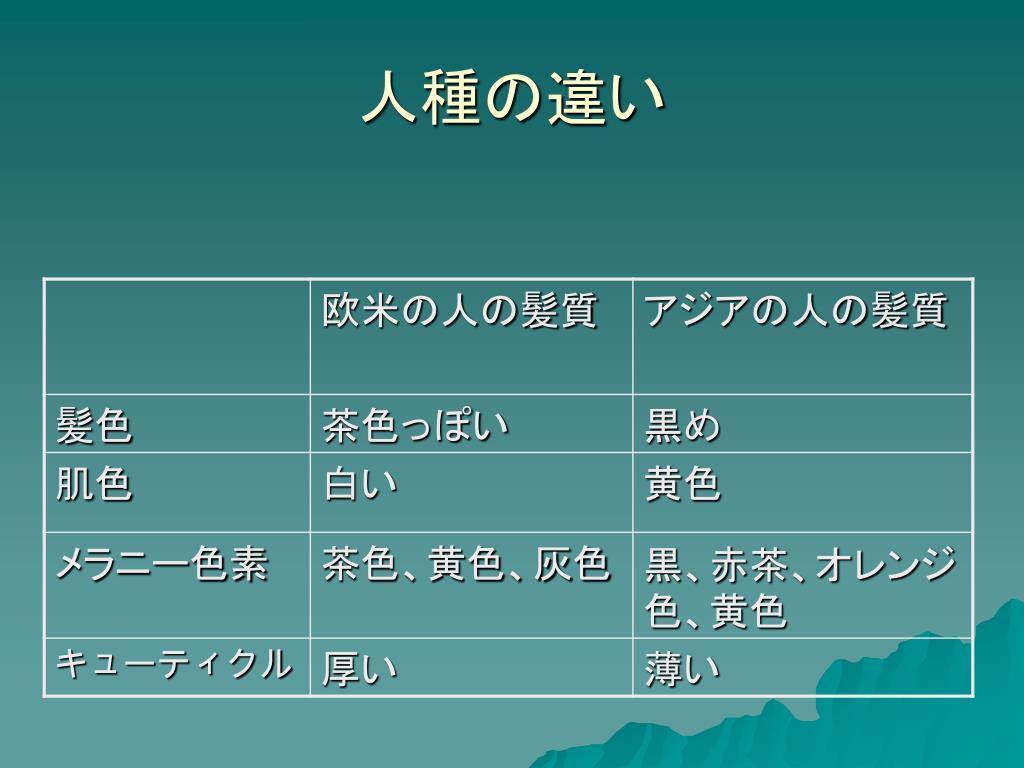 人種の違い

| | 欧米の人の髪質 | アジアの人の髪質 |
|---|---|---|
| 髪色 | 茶色っぽい | 黒め |
| 肌色 | 白い | 黄色 |
| メラニー色素 | 茶色、黄色、灰色 | 黒、赤茶、オレンジ色、黄色 |
| キューティクル | 厚い | 薄い |